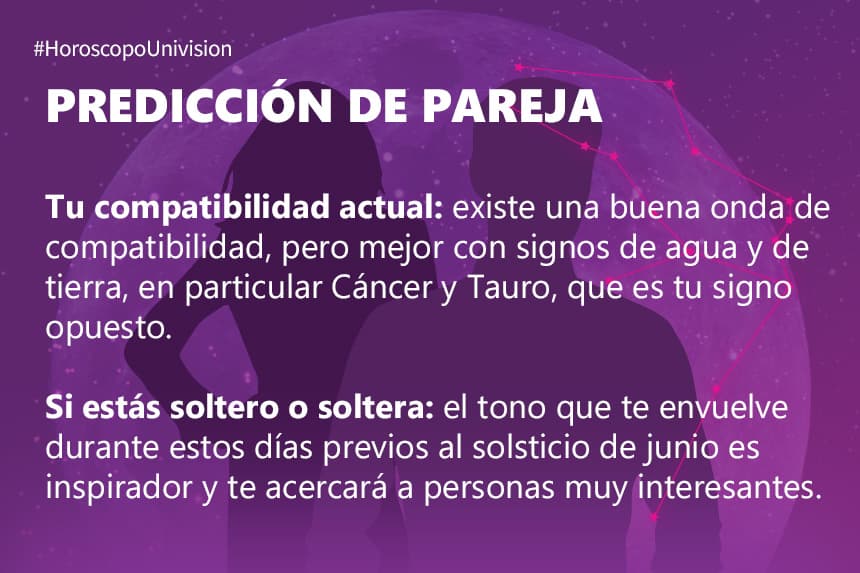 #HoroscopoUnivision

PREDICCIÓN DE PAREJA

Tu compatibilidad actual: existe una buena onda de compatibilidad, pero mejor con signos de agua y de tierra, en particular Cáncer y Tauro, que es tu signo opuesto.

Si estás soltero o soltera: el tono que te envuelve durante estos días previos al solsticio de junio es inspirador y te acercará a personas muy interesantes.